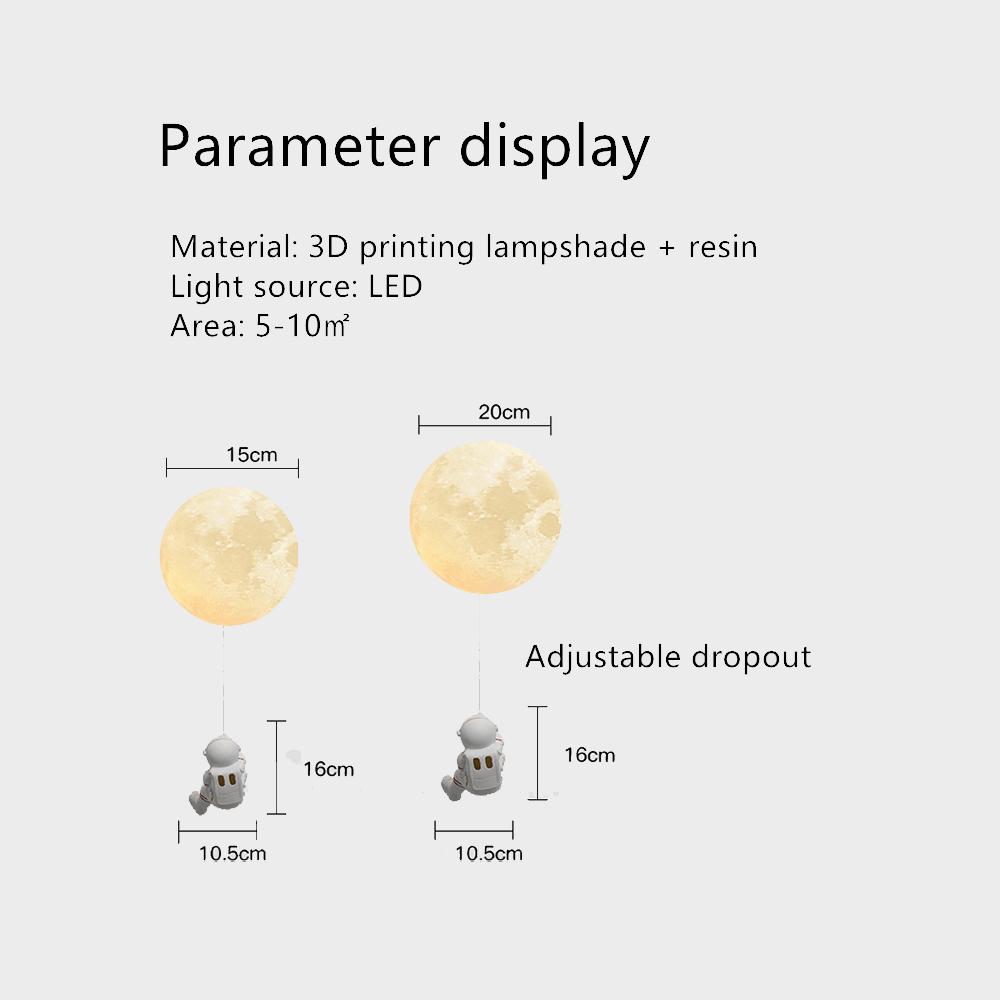 Parameter display

Material: 3D printing lampshade + resin
Light source: LED
Area: 5-10㎡

15cm

20cm

Adjustable dropout

16cm

16cm

10.5cm

10.5cm